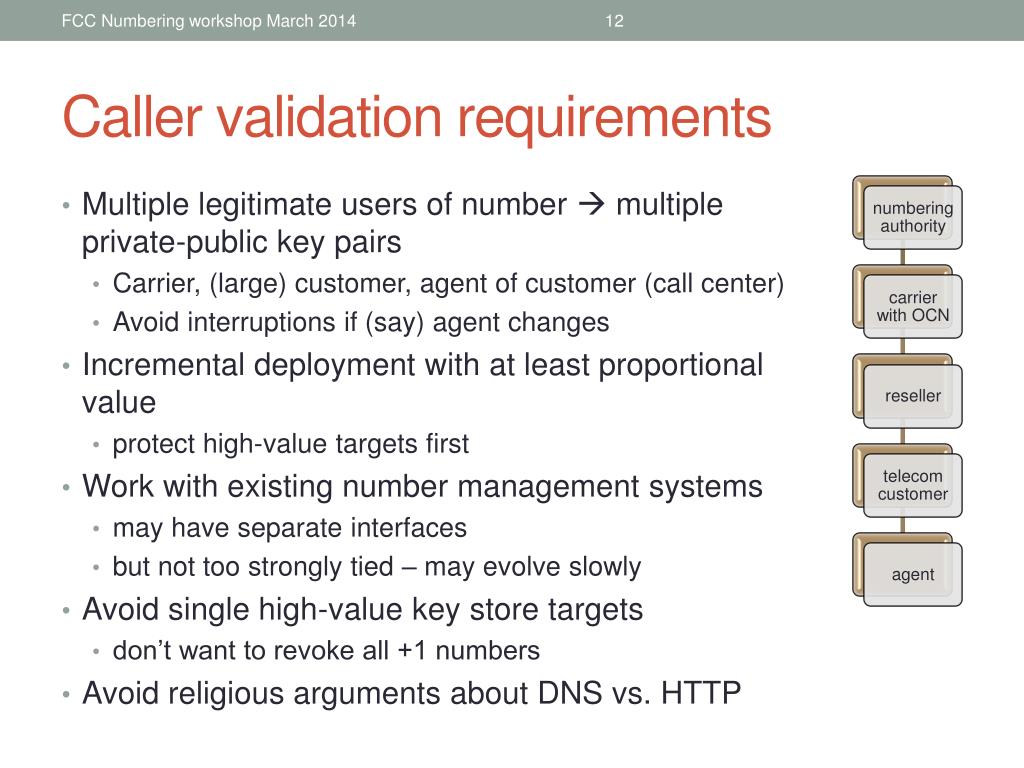 FCC Numbering workshop March 2014

12

Caller validation requirements

• Multiple legitimate users of number → multiple private-public key pairs
  • Carrier, (large) customer, agent of customer (call center)
  • Avoid interruptions if (say) agent changes
• Incremental deployment with at least proportional value
  • protect high-value targets first
• Work with existing number management systems
  • may have separate interfaces
  • but not too strongly tied – may evolve slowly
• Avoid single high-value key store targets
  • don't want to revoke all +1 numbers
• Avoid religious arguments about DNS vs. HTTP

numbering authority

carrier with OCN

reseller

telecom customer

agent